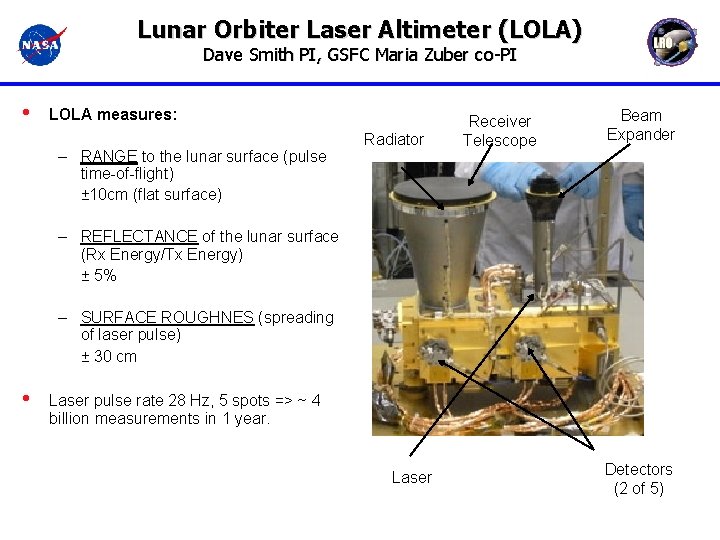 NASA

Lunar Orbiter Laser Altimeter (LOLA)
Dave Smith PI, GSFC Maria Zuber co-PI

LRO

• LOLA measures:

– RANGE to the lunar surface (pulse time-of-flight)
±10cm (flat surface)

– REFLECTANCE of the lunar surface (Rx Energy/Tx Energy)
± 5%

– SURFACE ROUGHNES (spreading of laser pulse)
± 30 cm

• Laser pulse rate 28 Hz, 5 spots => ~ 4 billion measurements in 1 year.

Radiator

Receiver Telescope

Beam Expander

Laser

Detectors (2 of 5)